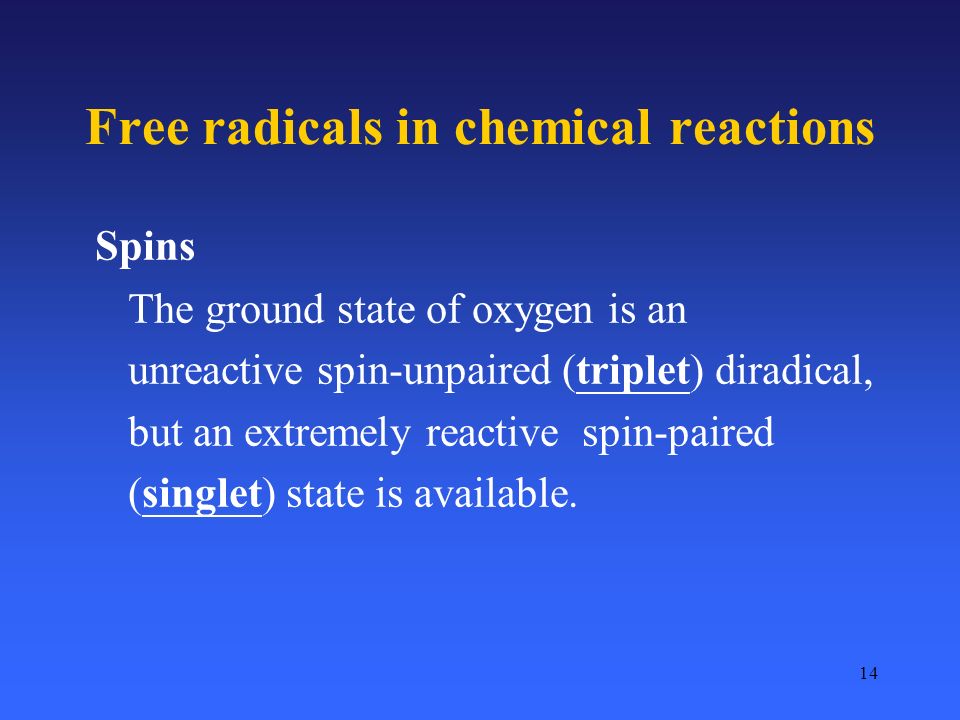 Free radicals in chemical reactions

Spins

The ground state of oxygen is an unreactive spin-unpaired (triplet) diradical, but an extremely reactive spin-paired (singlet) state is available.

14